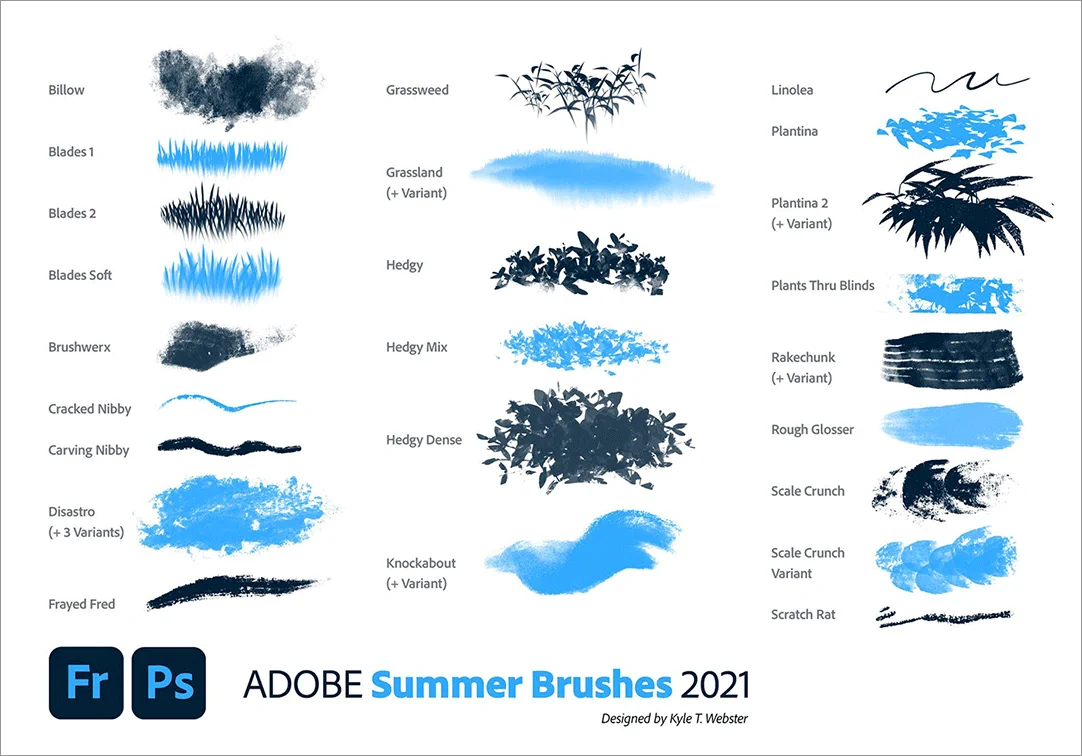 Billow

Blades 1

Blades 2

Blades Soft

Brushwerx

Cracked Nibby

Carving Nibby

Disastro
(+ 3 Variants)

Frayed Fred

Grassweed

Grassland
(+ Variant)

Hedgy

Hedgy Mix

Hedgy Dense

Knockabout
(+ Variant)

Linolea

Plantina

Plantina 2
(+ Variant)

Plants Thru Blinds

Rakechunk
(+ Variant)

Rough Glosser

Scale Crunch

Scale Crunch
Variant

Scratch Rat

Fr Ps

ADOBE Summer Brushes 2021

Designed by Kyle T. Webster